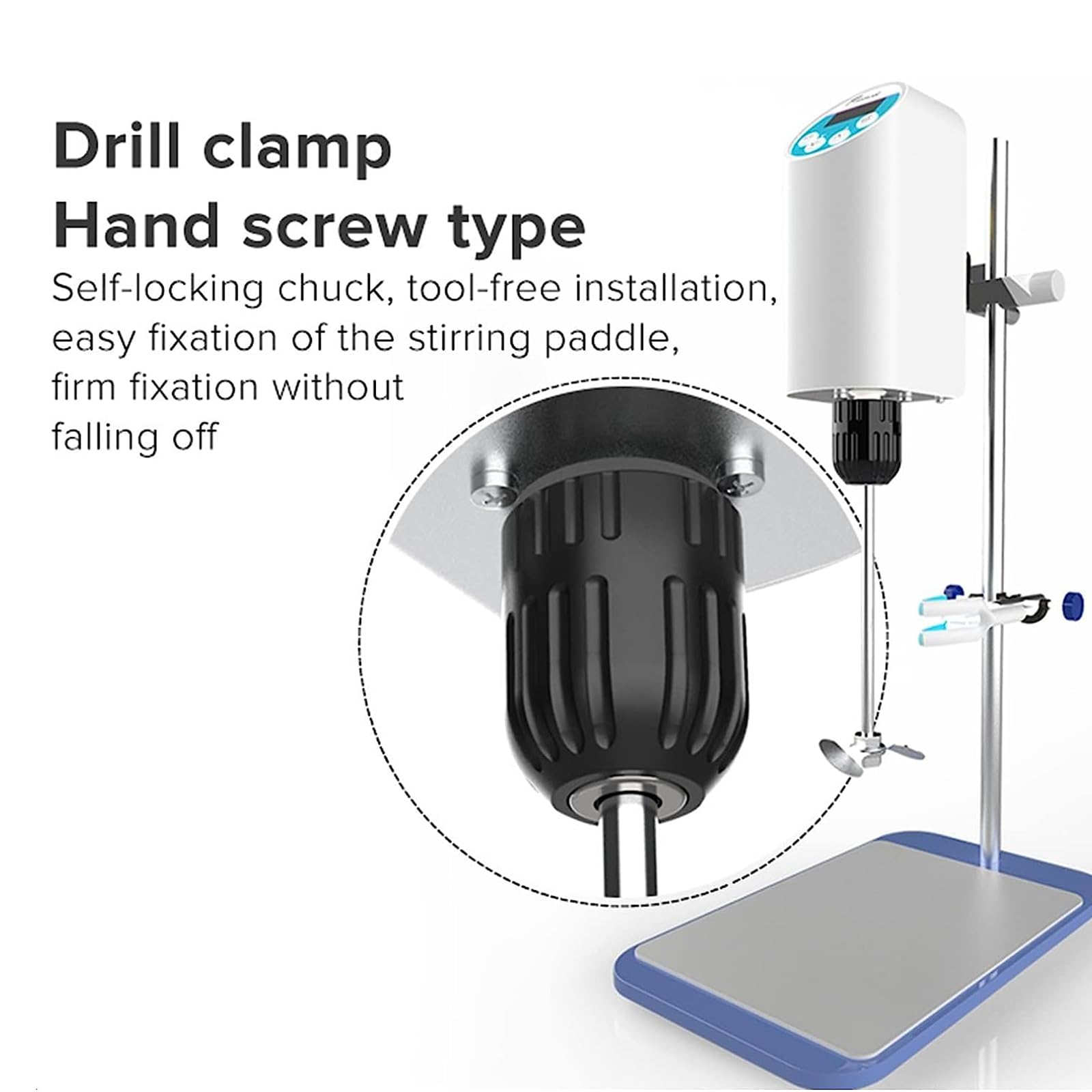 Drill clamp
Hand screw type

Self-locking chuck, tool-free installation, easy fixation of the stirring paddle, firm fixation without falling off